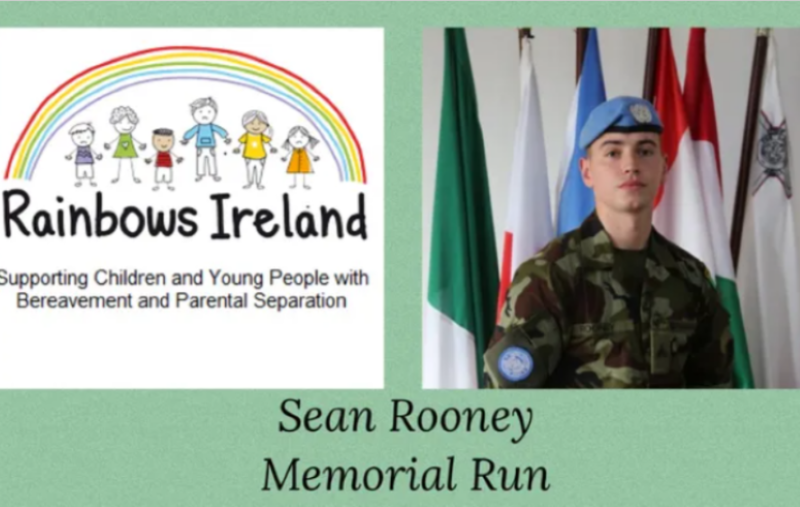 Rainbows Ireland

Supporting Children and Young People with Bereavement and Parental Separation

Sean Rooney
Memorial Run